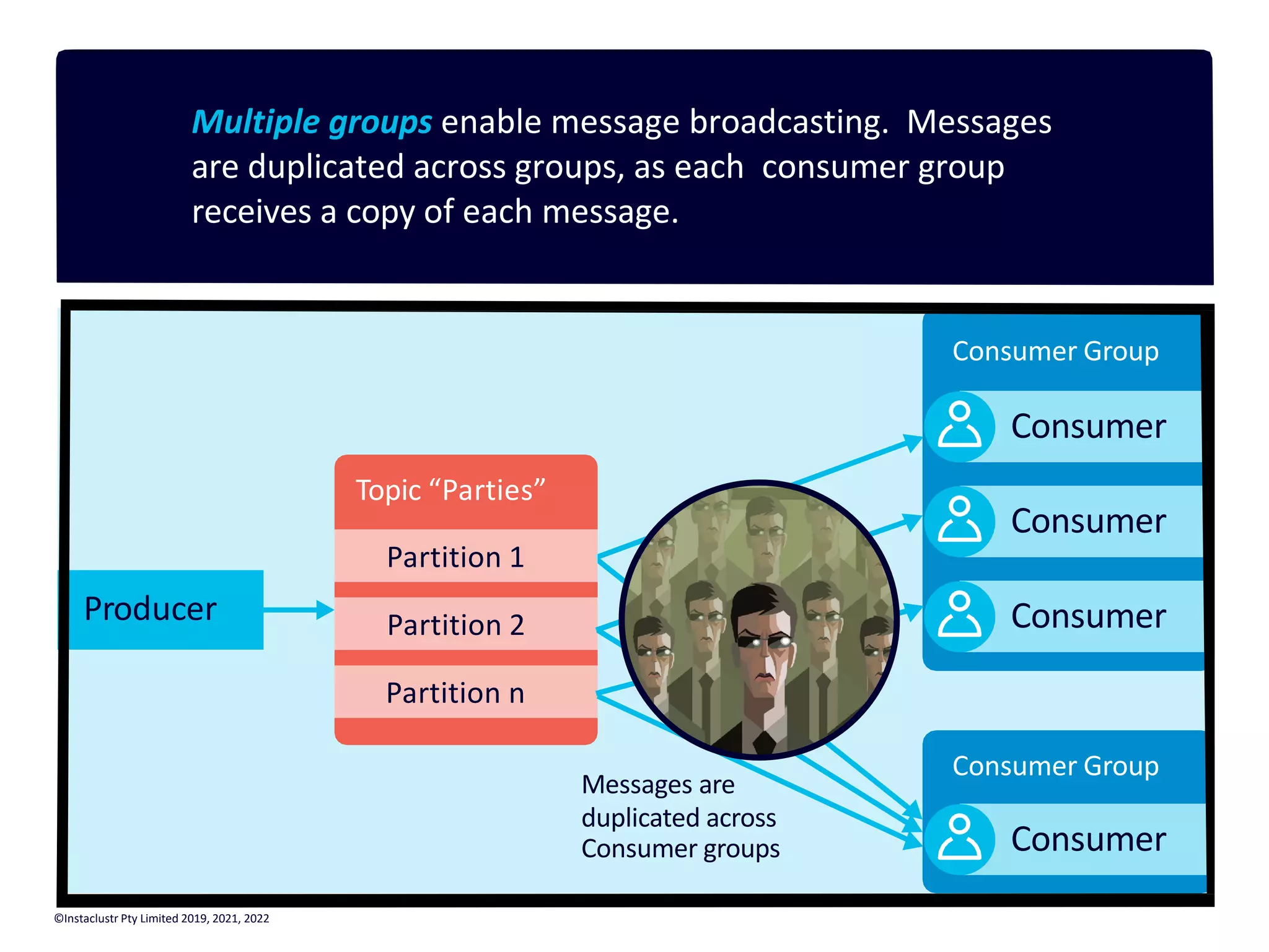 Multiple groups enable message broadcasting. Messages are duplicated across groups, as each consumer group receives a copy of each message.

Producer

Topic “Parties”

Partition 1

Partition 2

Partition n

Messages are duplicated across Consumer groups

Consumer Group

Consumer

Consumer

Consumer

Consumer Group

Consumer

©Instaclustr Pty Limited 2019, 2021, 2022